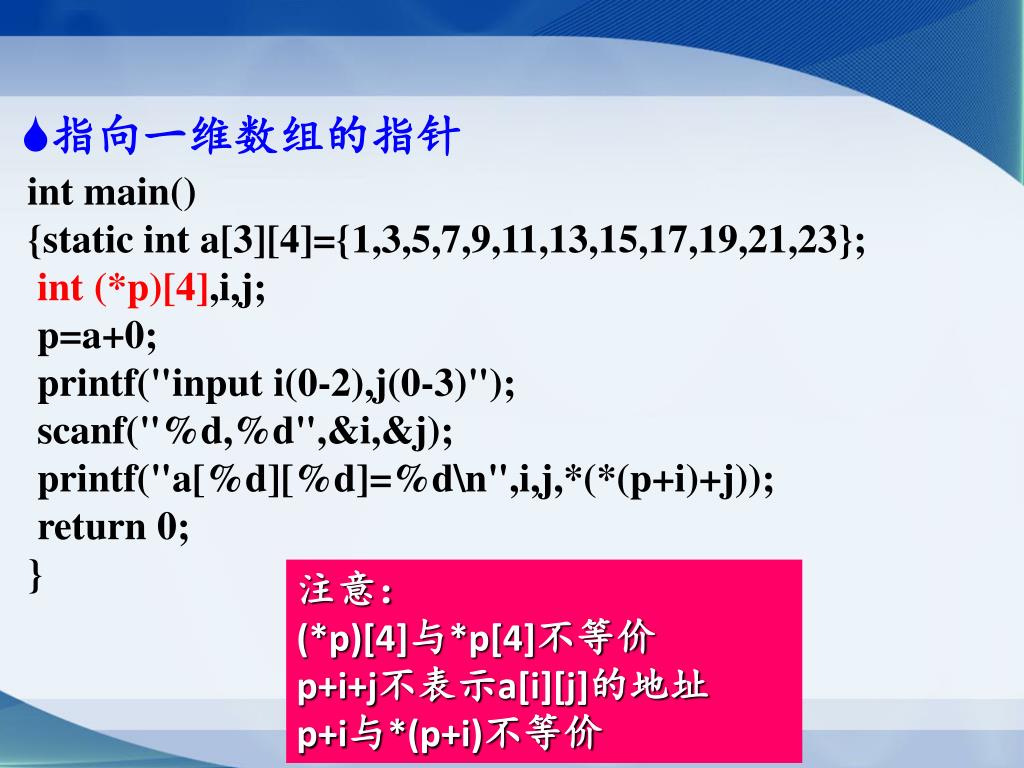 指向一维数组的指针
int main()
{static int a[3][4]={1,3,5,7,9,11,13,15,17,19,21,23};
int (*p)[4],i,j;
p=a+0;
printf("input i(0-2),j(0-3)");
scanf("%d,%d",&i,&j);
printf("a[%d][%d]=%d\n",i,j,*(*(p+i)+j));
return 0;
}

注意:
(*p)[4]与*p[4]不等价
p+i+j不表示a[i][j]的地址
p+i与*(p+i)不等价